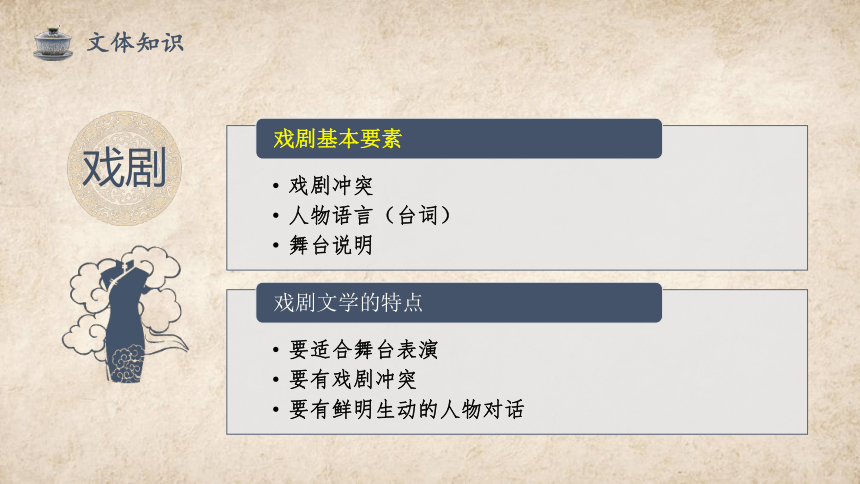 文体知识

戏剧

戏剧基本要素

• 戏剧冲突
• 人物语言（台词）
• 舞台说明

戏剧文学的特点

• 要适合舞台表演
• 要有戏剧冲突
• 要有鲜明生动的人物对话